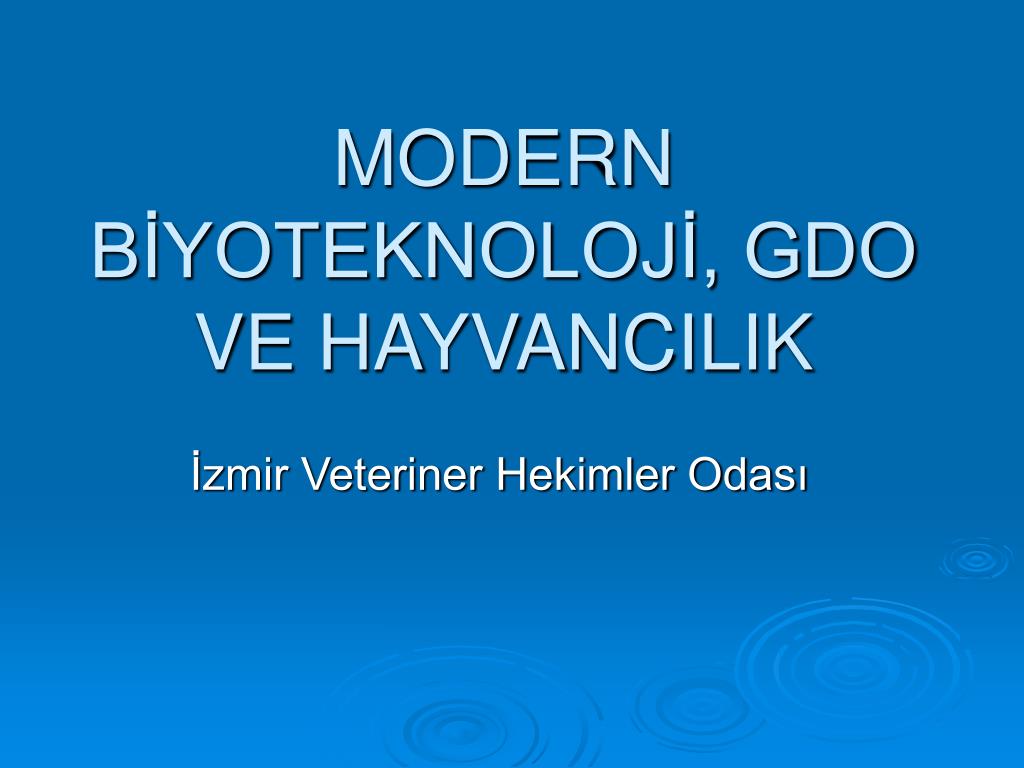 MODERN BİYOTEKNOLOJİ, GDO VE HAYVANCILIK

İzmir Veteriner Hekimler Odası